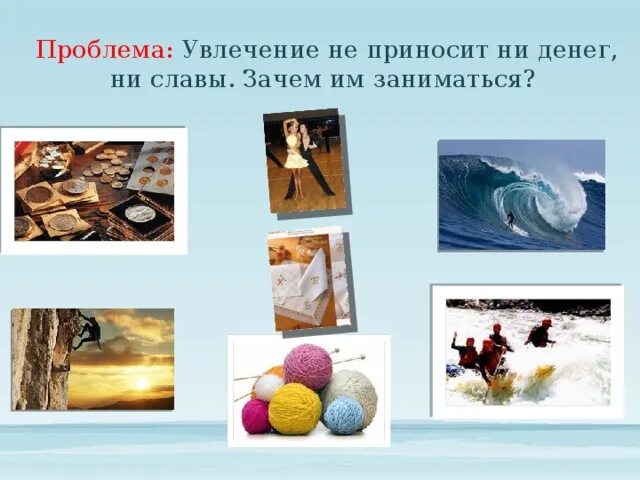 Проблема: Увлечение не приносит ни денег, ни славы. Зачем им заниматься?